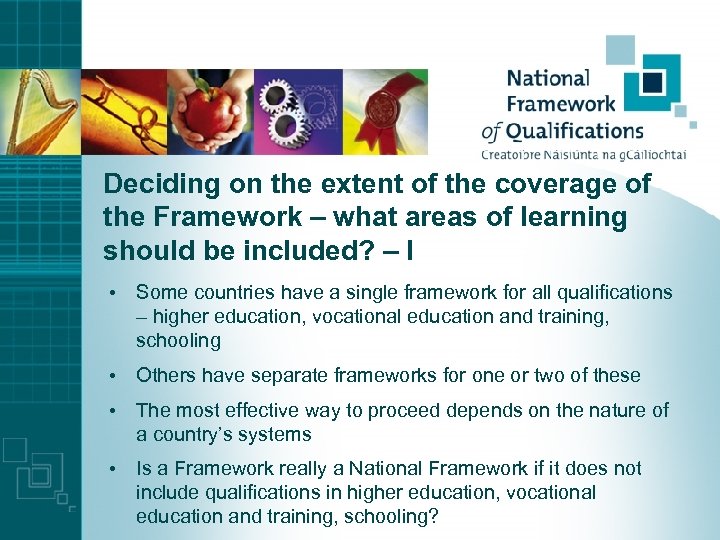 National Framework of Qualifications
Creatoibre Náisiúnta na gCáilíochtaí

Deciding on the extent of the coverage of the Framework – what areas of learning should be included? – I

• Some countries have a single framework for all qualifications – higher education, vocational education and training, schooling

• Others have separate frameworks for one or two of these

• The most effective way to proceed depends on the nature of a country's systems

• Is a Framework really a National Framework if it does not include qualifications in higher education, vocational education and training, schooling?